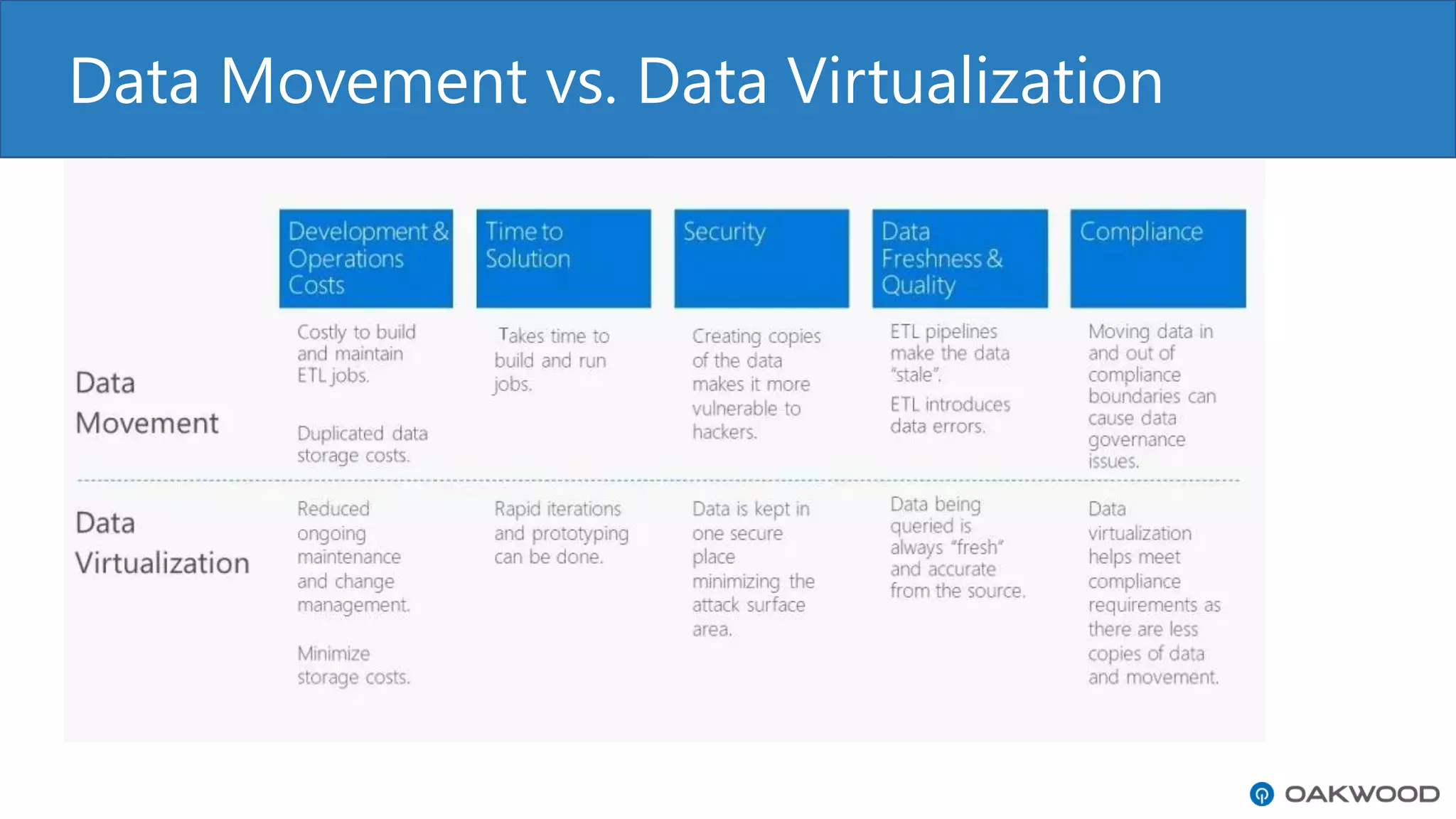 Data Movement vs. Data Virtualization

| | Development & Operations Costs | Time to Solution | Security | Data Freshness & Quality | Compliance |
|---|---|---|---|---|---|
| Data Movement | Costly to build and maintain ETL jobs. Duplicated data storage costs. | Takes time to build and run jobs. | Creating copies of the data makes it more vulnerable to hackers. | ETL pipelines make the data "stale". ETL introduces data errors. | Moving data in and out of compliance boundaries can cause data governance issues. |
| Data Virtualization | Reduced ongoing maintenance and change management. Minimize storage costs. | Rapid iterations and prototyping can be done. | Data is kept in one secure place minimizing the attack surface area. | Data being queried is always "fresh" and accurate from the source. | Data virtualization helps meet compliance requirements as there are less copies of data and movement. |

OAKWOOD